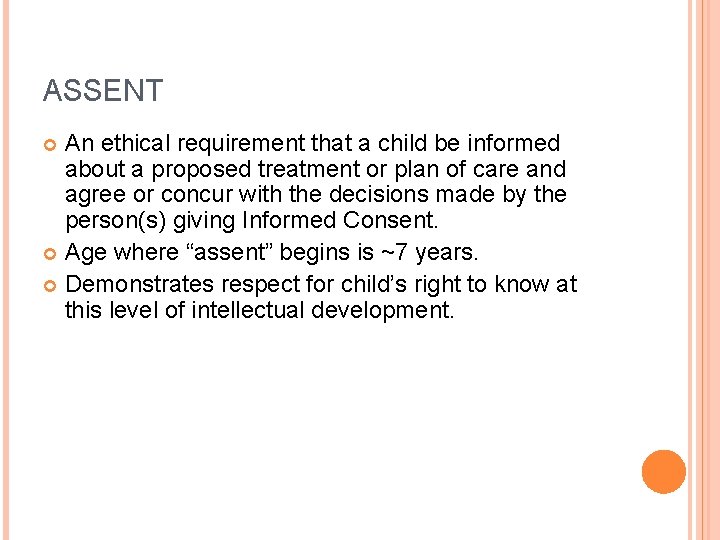 ASSENT

• An ethical requirement that a child be informed about a proposed treatment or plan of care and agree or concur with the decisions made by the person(s) giving Informed Consent.
• Age where "assent" begins is ~7 years.
• Demonstrates respect for child's right to know at this level of intellectual development.